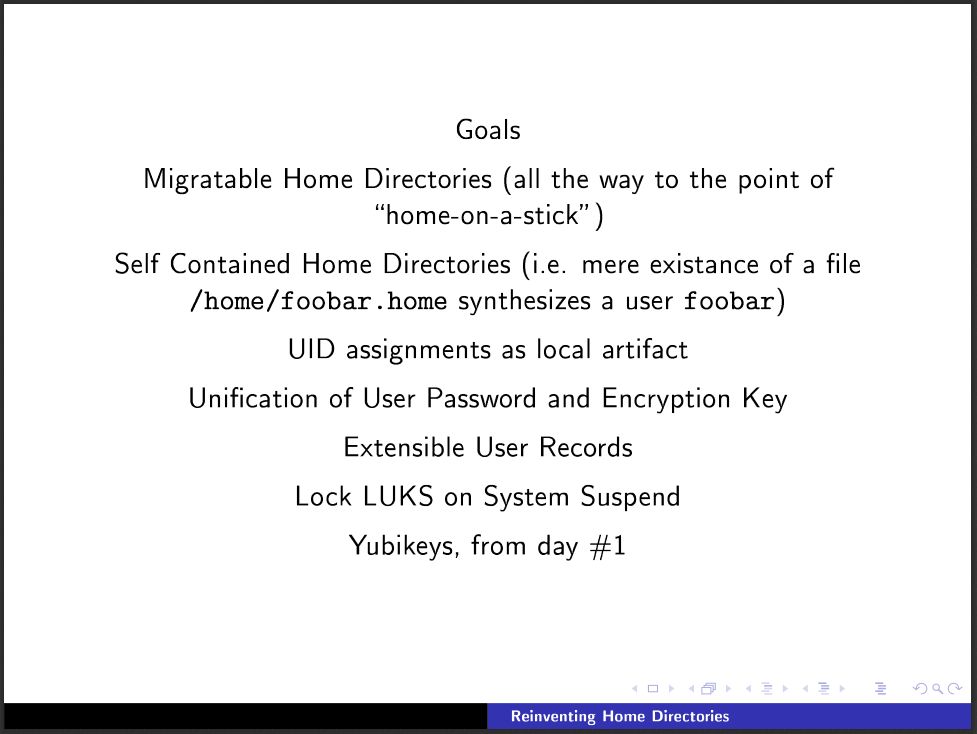 Goals

Migratable Home Directories (all the way to the point of "home-on-a-stick")

Self Contained Home Directories (i.e. mere existance of a file /home/foobar.home synthesizes a user foobar)

UID assignments as local artifact

Unification of User Password and Encryption Key

Extensible User Records

Lock LUKS on System Suspend

Yubikeys, from day #1

Reinventing Home Directories